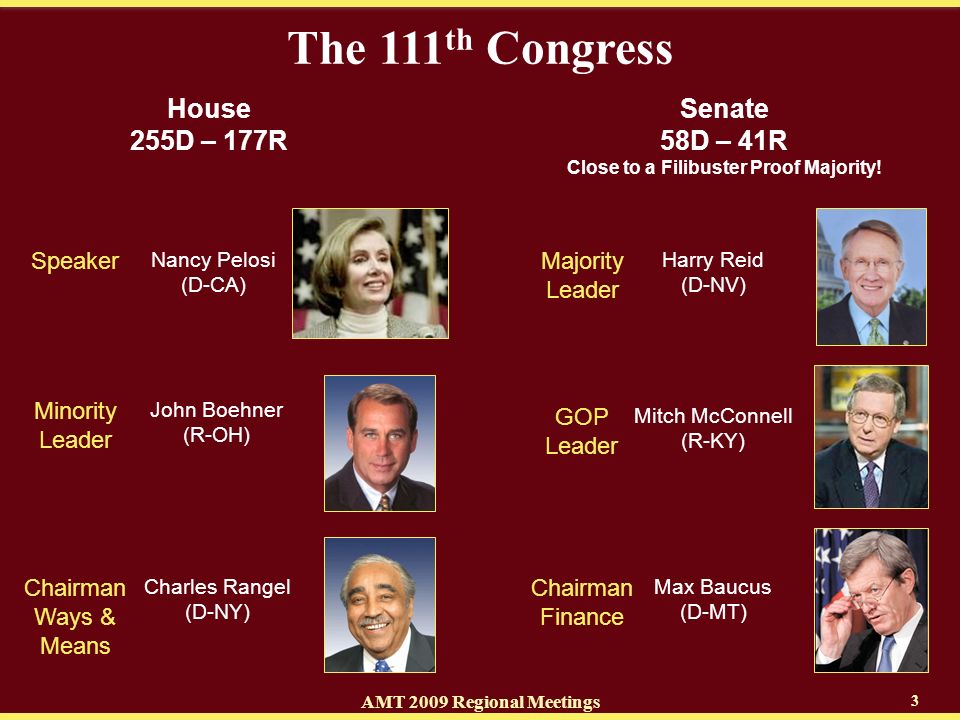 The 111$^{th}$ Congress

House
255D – 177R

Speaker
Nancy Pelosi (D-CA)

Minority Leader
John Boehner (R-OH)

Chairman Ways & Means
Charles Rangel (D-NY)

Senate
58D – 41R
Close to a Filibuster Proof Majority!

Majority Leader
Harry Reid (D-NV)

GOP Leader
Mitch McConnell (R-KY)

Chairman Finance
Max Baucus (D-MT)

AMT 2009 Regional Meetings

3